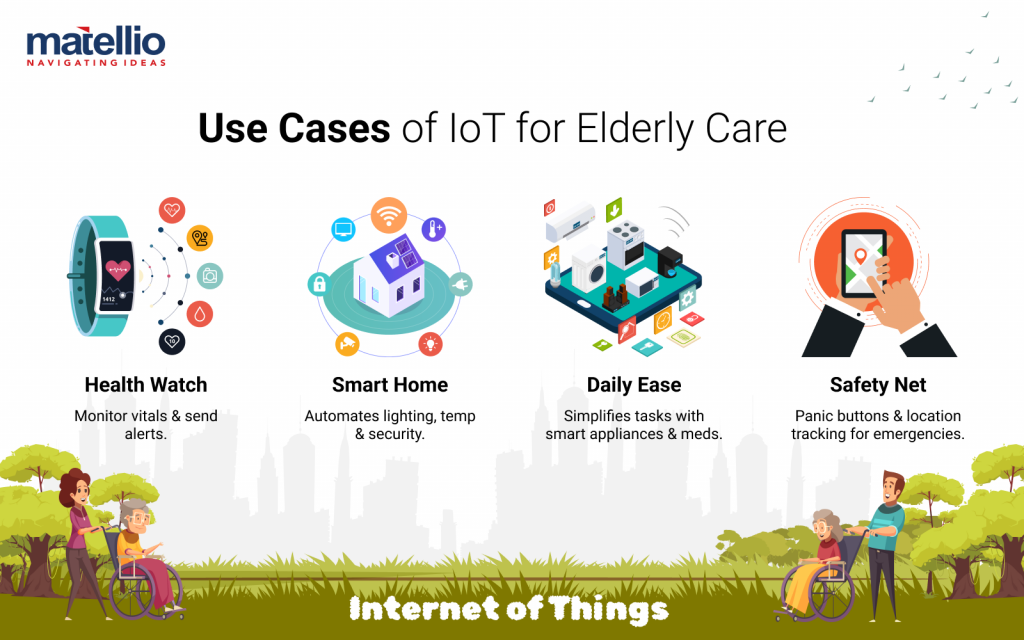 matellio
NAVIGATING IDEAS

Use Cases of IoT for Elderly Care

1412

Health Watch
Monitor vitals & send alerts.

Smart Home
Automates lighting, temp & security.

Daily Ease
Simplifies tasks with smart appliances & meds.

Safety Net
Panic buttons & location tracking for emergencies.

Internet of Things